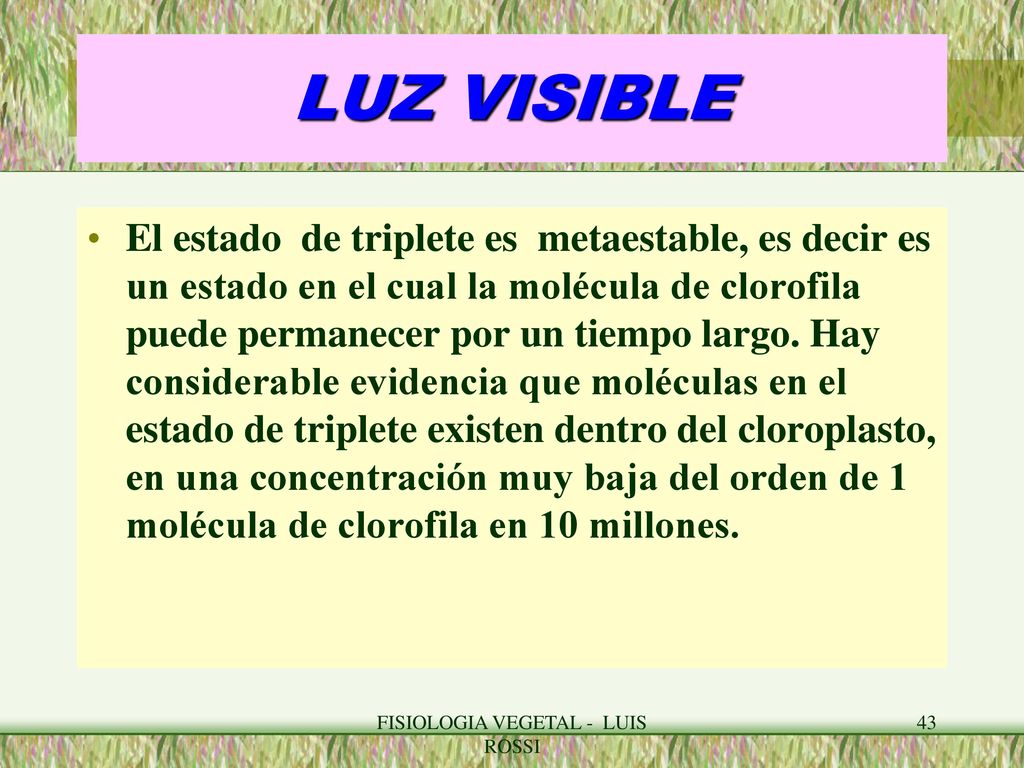 LUZ VISIBLE

• El estado de triplete es metaestable, es decir es un estado en el cual la molécula de clorofila puede permanecer por un tiempo largo. Hay considerable evidencia que moléculas en el estado de triplete existen dentro del cloroplasto, en una concentración muy baja del orden de 1 molécula de clorofila en 10 millones.

FISIOLOGIA VEGETAL - LUIS ROSSI

43